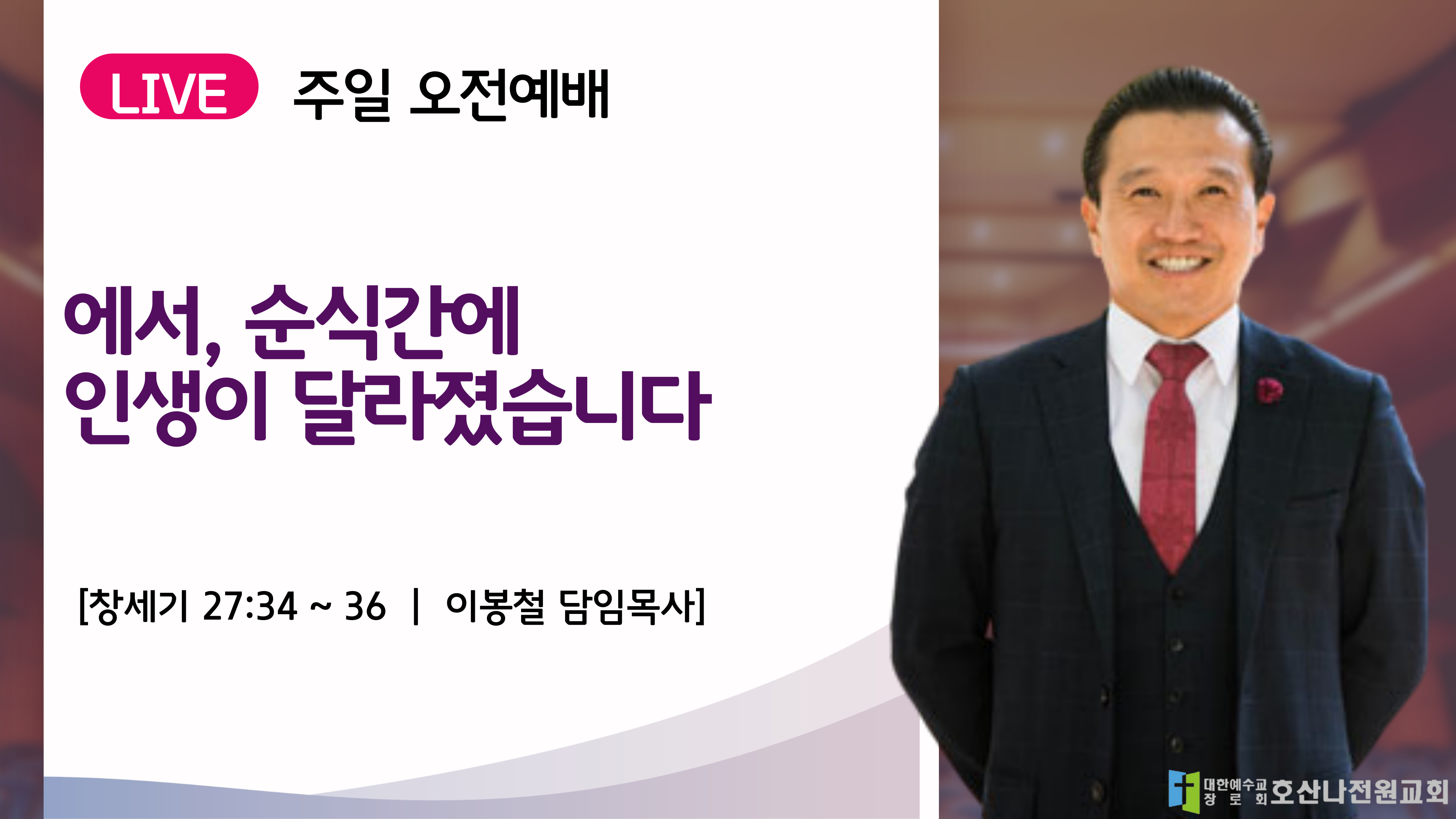 LIVE 주일 오전예배

에서, 순식간에 인생이 달라졌습니다

[창세기 27:34 ~ 36 | 이봉철 담임목사]

대한예수교 장로회 호산나전원교회